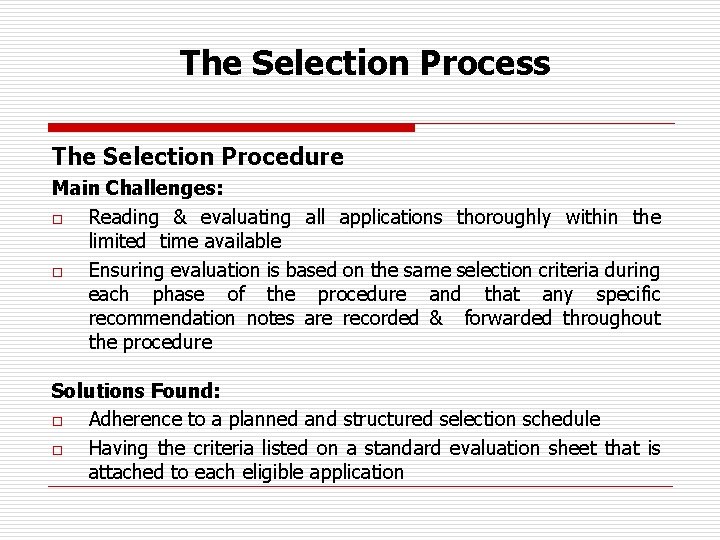 The Selection Process

The Selection Procedure

Main Challenges:

□ Reading & evaluating all applications thoroughly within the limited time available

□ Ensuring evaluation is based on the same selection criteria during each phase of the procedure and that any specific recommendation notes are recorded & forwarded throughout the procedure

Solutions Found:

□ Adherence to a planned and structured selection schedule

□ Having the criteria listed on a standard evaluation sheet that is attached to each eligible application